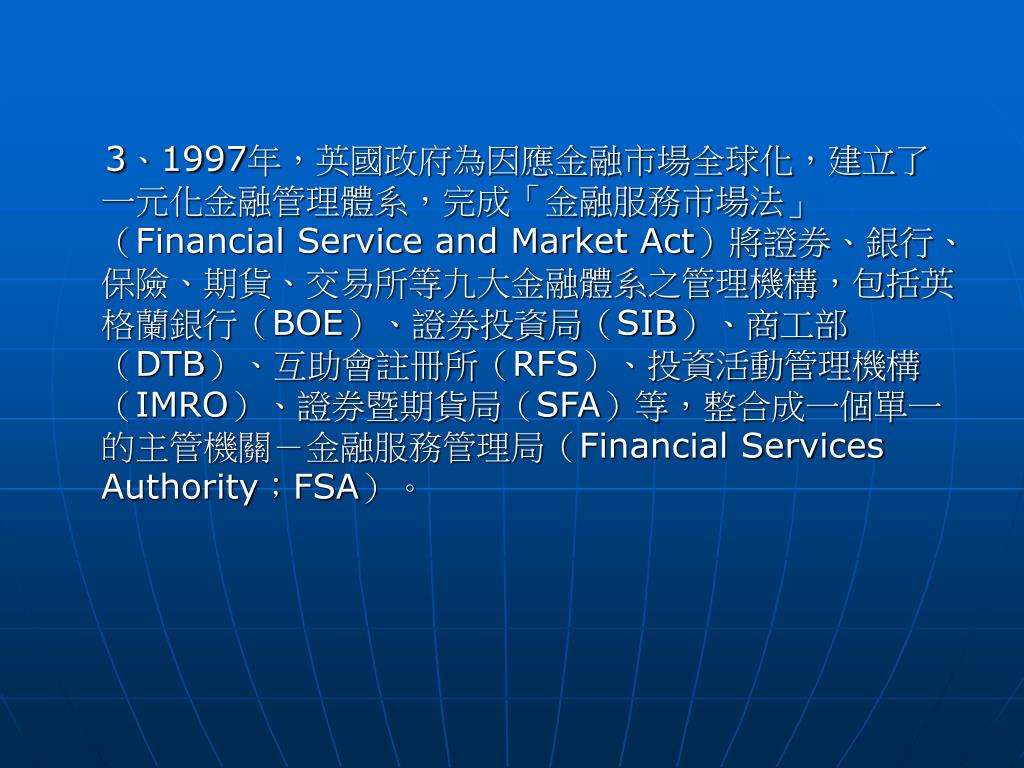 3、1997年，英國政府為因應金融市場全球化，建立了一元化金融管理體系，完成「金融服務市場法」（Financial Service and Market Act）將證券、銀行、保險、期貨、交易所等九大金融體系之管理機構，包括英格蘭銀行（BOE）、證券投資局（SIB）、商工部（DTB）、互助會註冊所（RFS）、投資活動管理機構（IMRO）、證券暨期貨局（SFA）等，整合成一個單一的主管機關－金融服務管理局（Financial Services Authority；FSA）。